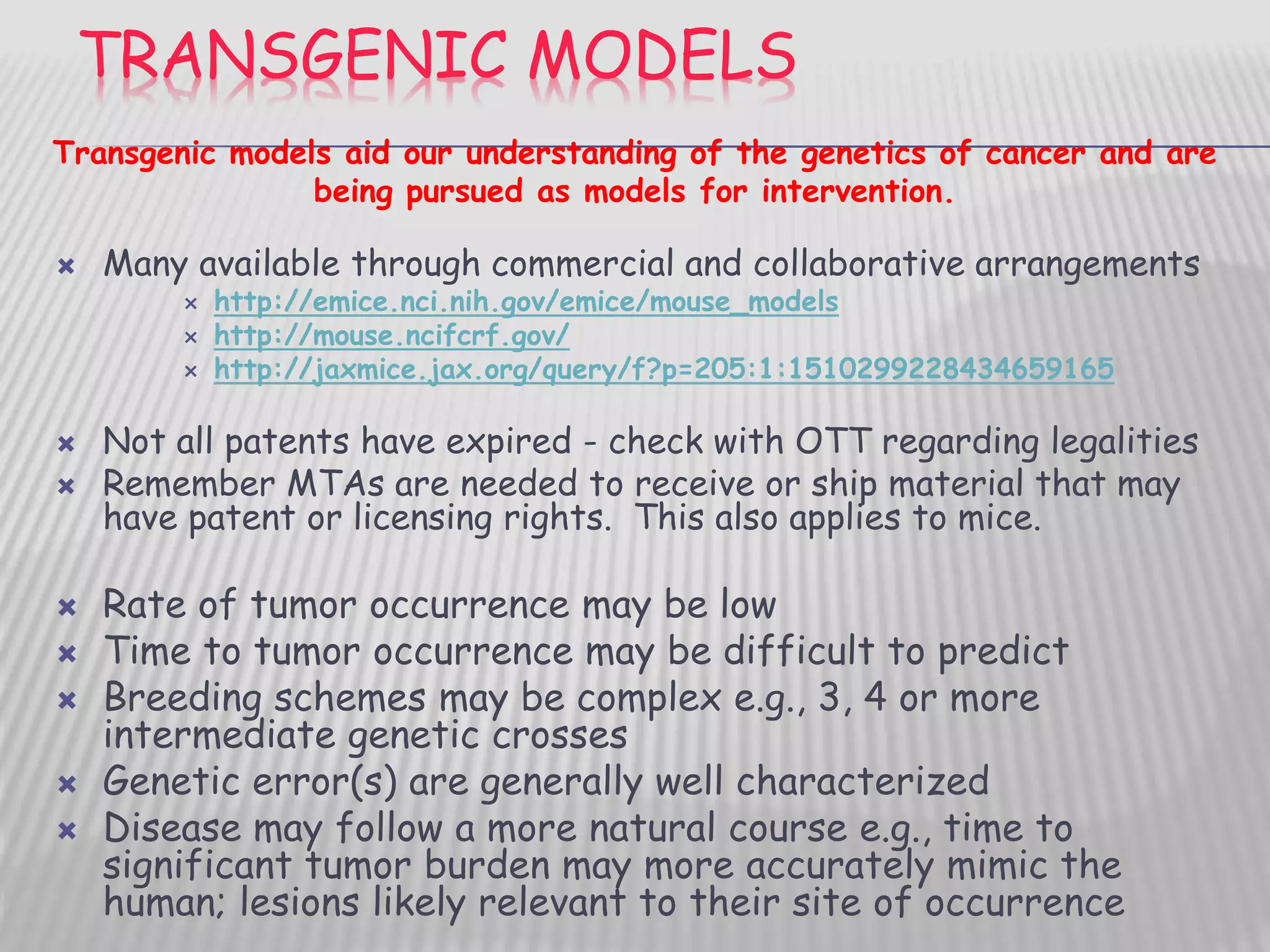 TRANSGENIC MODELS

Transgenic models aid our understanding of the genetics of cancer and are being pursued as models for intervention.

× Many available through commercial and collaborative arrangements
× http://emice.nci.nih.gov/emice/mouse_models
× http://mouse.ncifcrf.gov/
× http://jaxmice.jax.org/query/f?p=205:1:1510299228434659165

× Not all patents have expired - check with OTT regarding legalities
× Remember MTAs are needed to receive or ship material that may have patent or licensing rights.  This also applies to mice.

× Rate of tumor occurrence may be low
× Time to tumor occurrence may be difficult to predict
× Breeding schemes may be complex e.g., 3, 4 or more intermediate genetic crosses
× Genetic error(s) are generally well characterized
× Disease may follow a more natural course e.g., time to significant tumor burden may more accurately mimic the human; lesions likely relevant to their site of occurrence